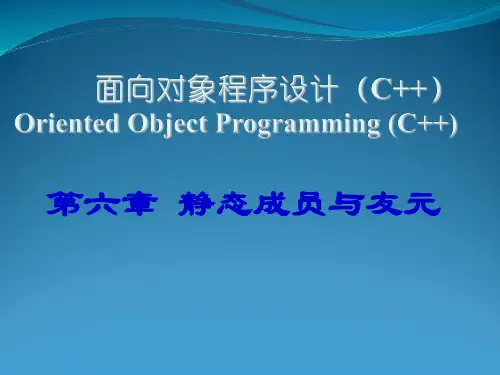 面向对象程序设计（C++）
Oriented Object Programming (C++)

第六章 静态成员与友元